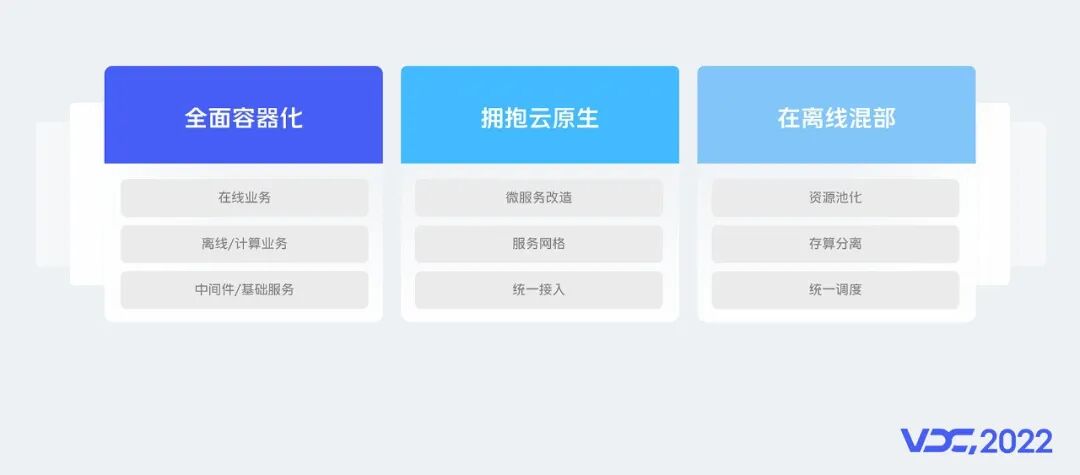 全面容器化

在线业务

离线/计算业务

中间件/基础服务

拥抱云原生

微服务改造

服务网格

统一接入

在离线混部

资源池化

存算分离

统一调度

VDC,2022